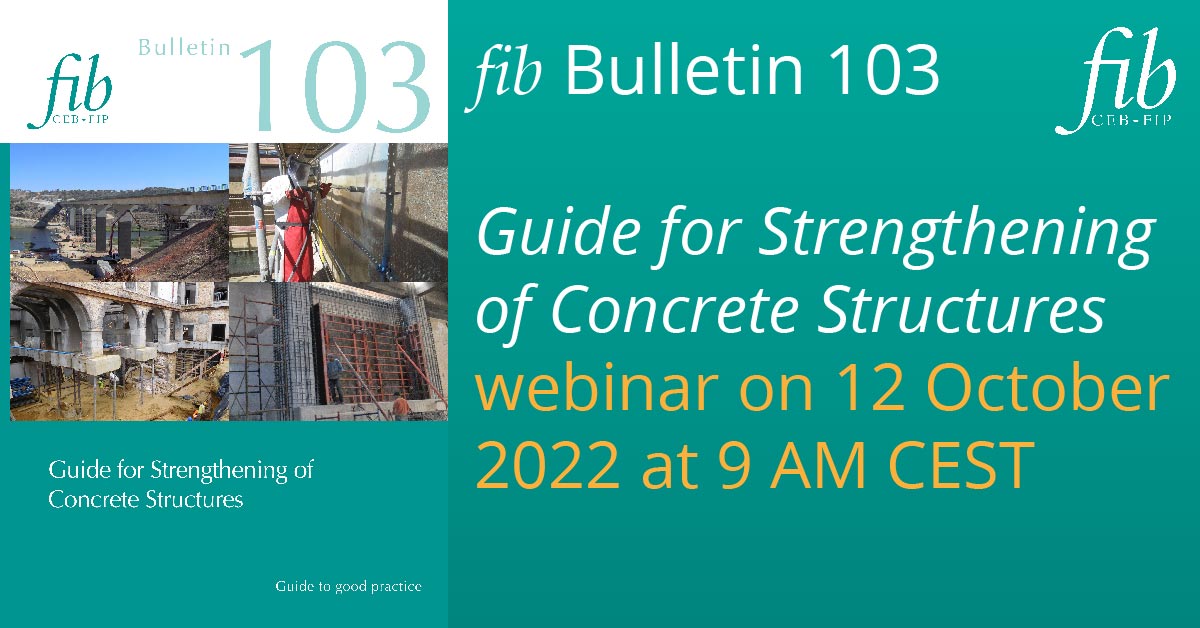 fib
CEB-FIP
Bulletin 103

Guide for Strengthening of Concrete Structures

Guide to good practice

fib Bulletin 103

fib
CEB-FIP

Guide for Strengthening of Concrete Structures
webinar on 12 October 2022 at 9 AM CEST